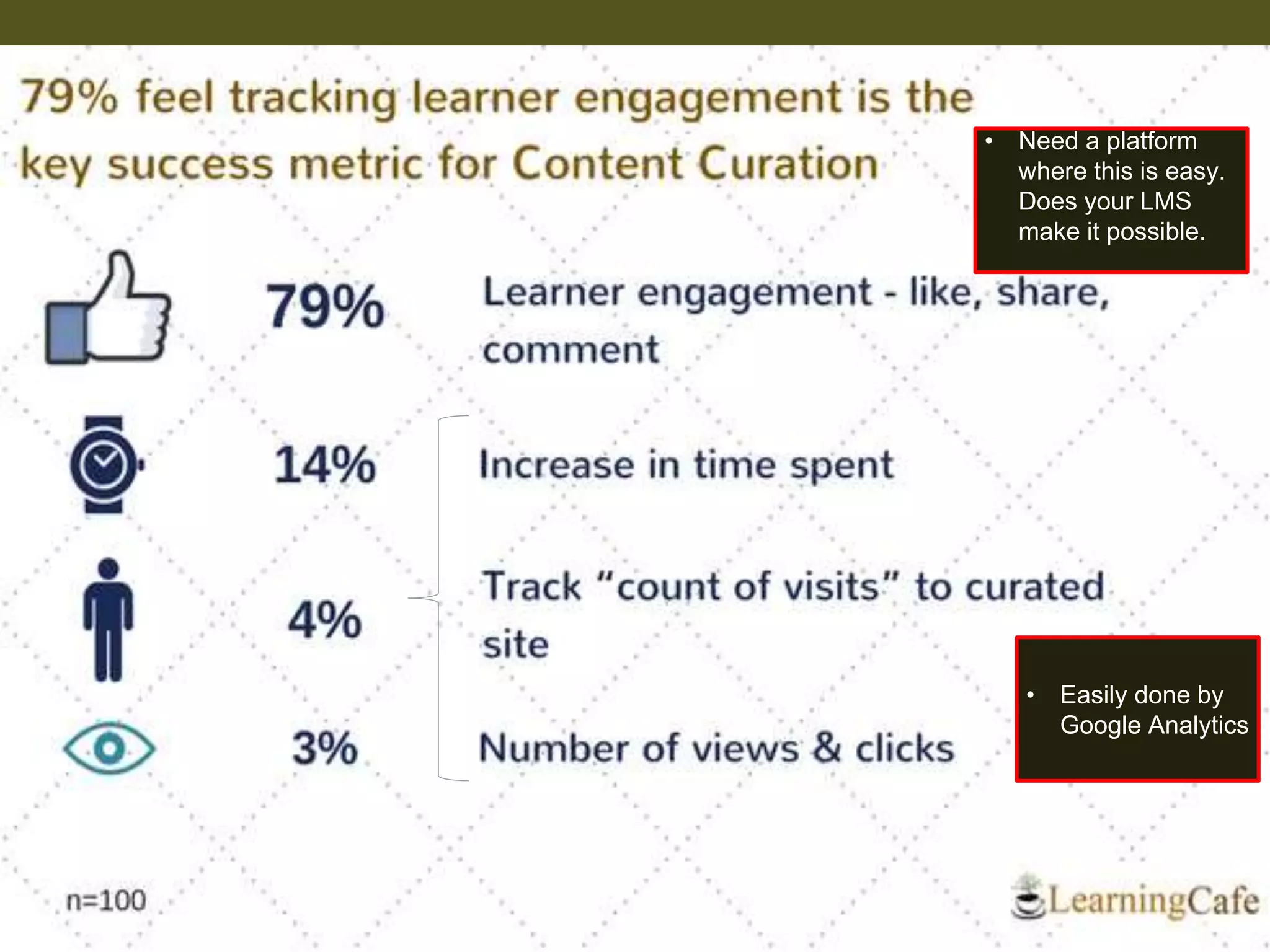 79% feel tracking learner engagement is the key success metric for Content Curation

• Need a platform where this is easy. Does your LMS make it possible.

79% Learner engagement - like, share, comment

14% Increase in time spent

4% Track "count of visits" to curated site

3% Number of views & clicks

• Easily done by Google Analytics

n=100

LearningCafe